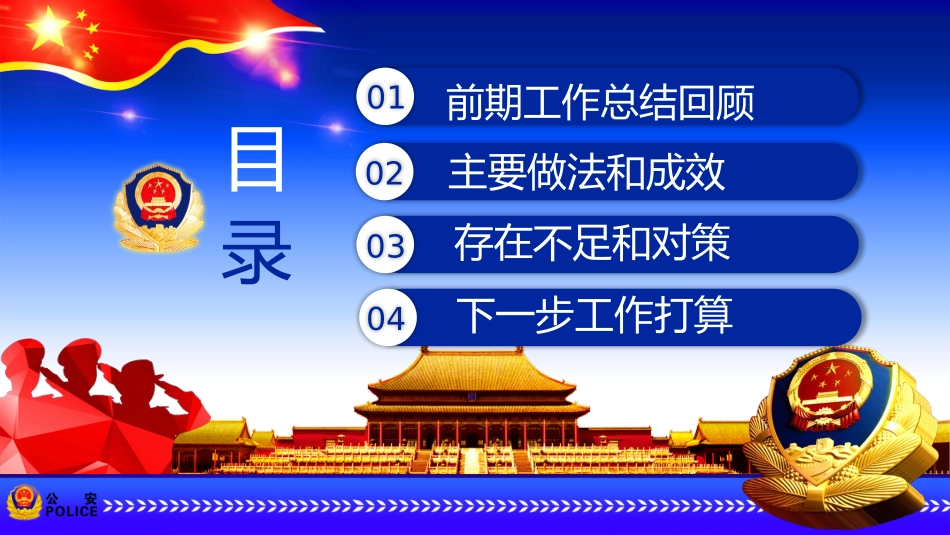 目录

01 前期工作总结回顾

02 主要做法和成效

03 存在不足和对策

04 下一步工作打算

公 安
POLICE